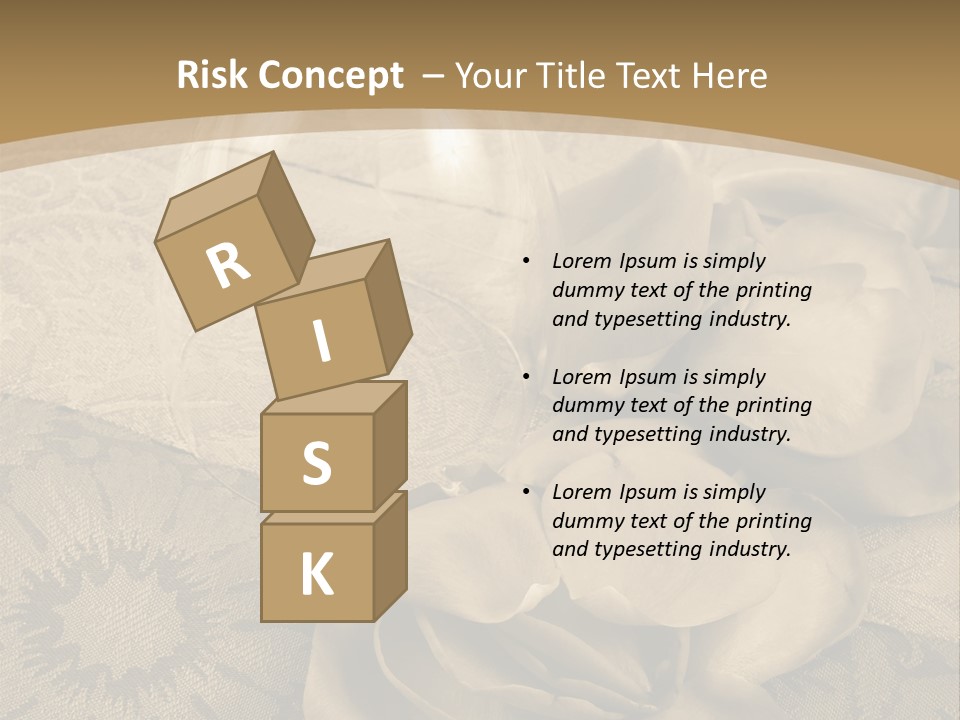 Risk Concept – Your Title Text Here

R
I
S
K

• Lorem Ipsum is simply dummy text of the printing and typesetting industry.

• Lorem Ipsum is simply dummy text of the printing and typesetting industry.

• Lorem Ipsum is simply dummy text of the printing and typesetting industry.